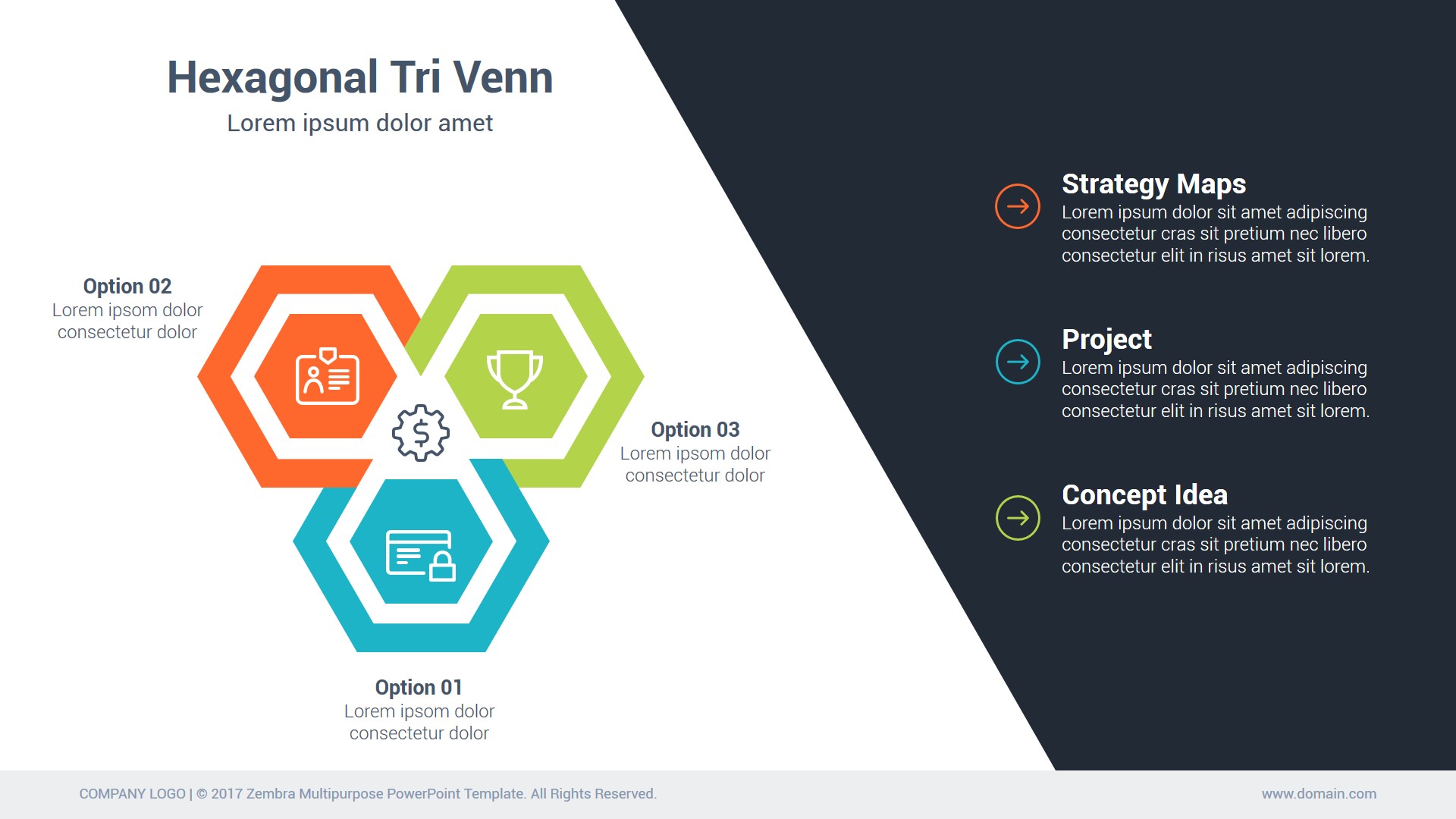 Hexagonal Tri Venn
Lorem ipsum dolor amet

Option 02
Lorem ipsom dolor consectetur dolor

Option 03
Lorem ipsom dolor consectetur dolor

Option 01
Lorem ipsom dolor consectetur dolor

Strategy Maps
Lorem ipsum dolor sit amet adipiscing consectetur cras sit pretium nec libero consectetur elit in risus amet sit lorem.

Project
Lorem ipsum dolor sit amet adipiscing consectetur cras sit pretium nec libero consectetur elit in risus amet sit lorem.

Concept Idea
Lorem ipsum dolor sit amet adipiscing consectetur cras sit pretium nec libero consectetur elit in risus amet sit lorem.

COMPANY LOGO | © 2017 Zembra Multipurpose PowerPoint Template. All Rights Reserved.

www.domain.com